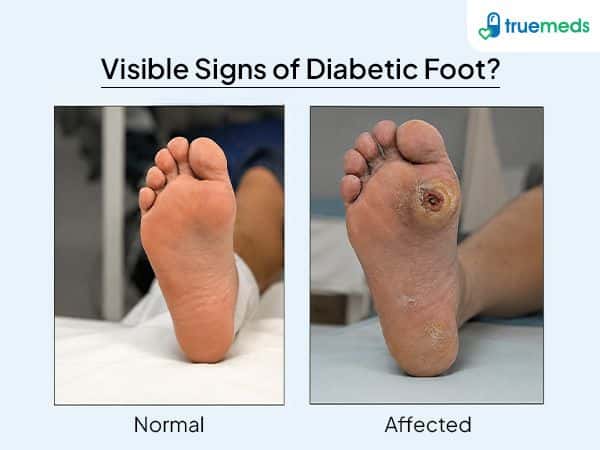 truemeds

Visible Signs of Diabetic Foot?

Normal

Affected